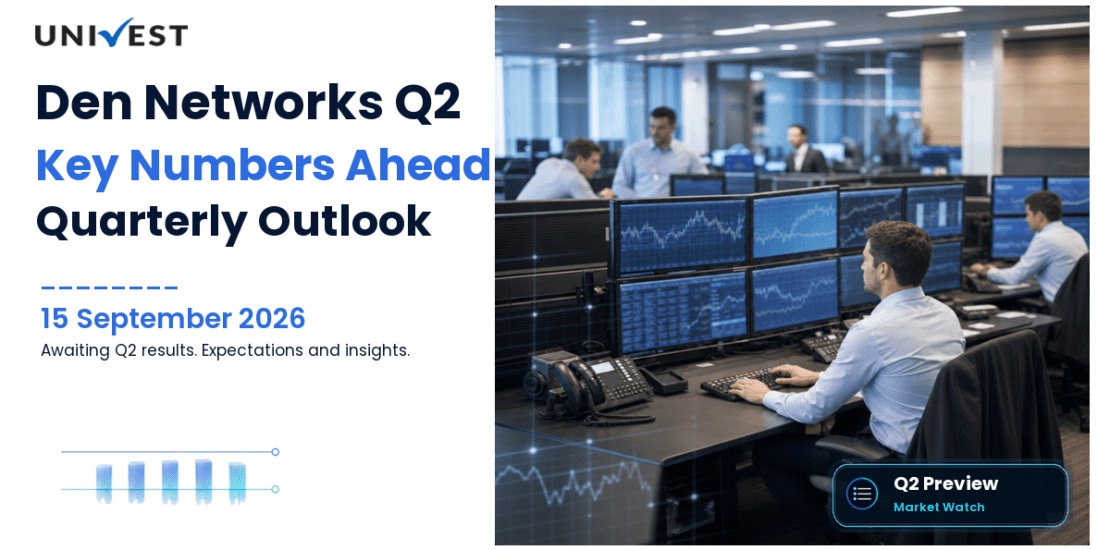 UNIVEST

Den Networks Q2
Key Numbers Ahead
Quarterly Outlook

15 September 2026
Awaiting Q2 results. Expectations and insights.

Q2 Preview
Market Watch